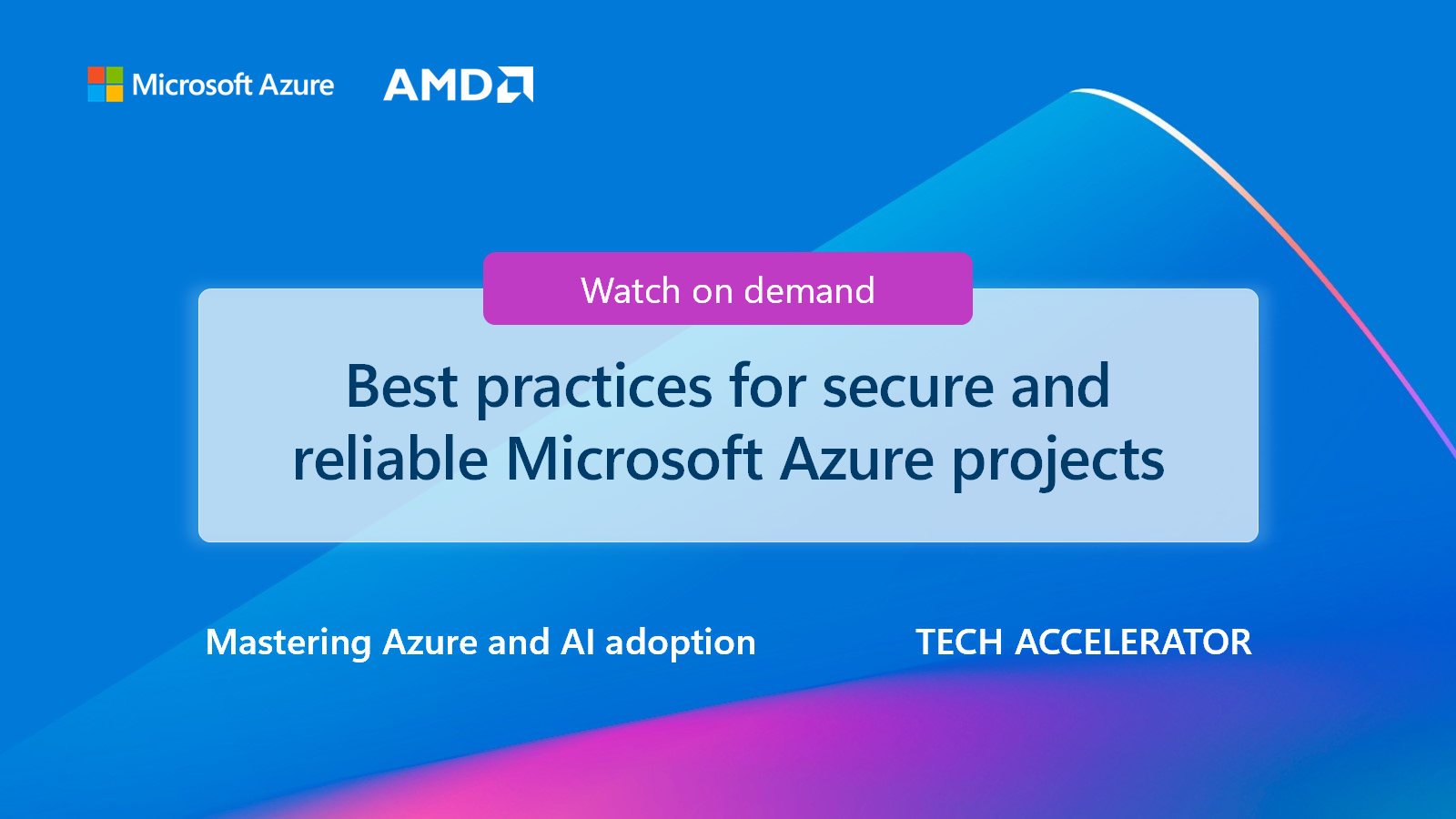 Microsoft Azure AMD

Watch on demand

Best practices for secure and reliable Microsoft Azure projects

Mastering Azure and AI adoption

TECH ACCELERATOR